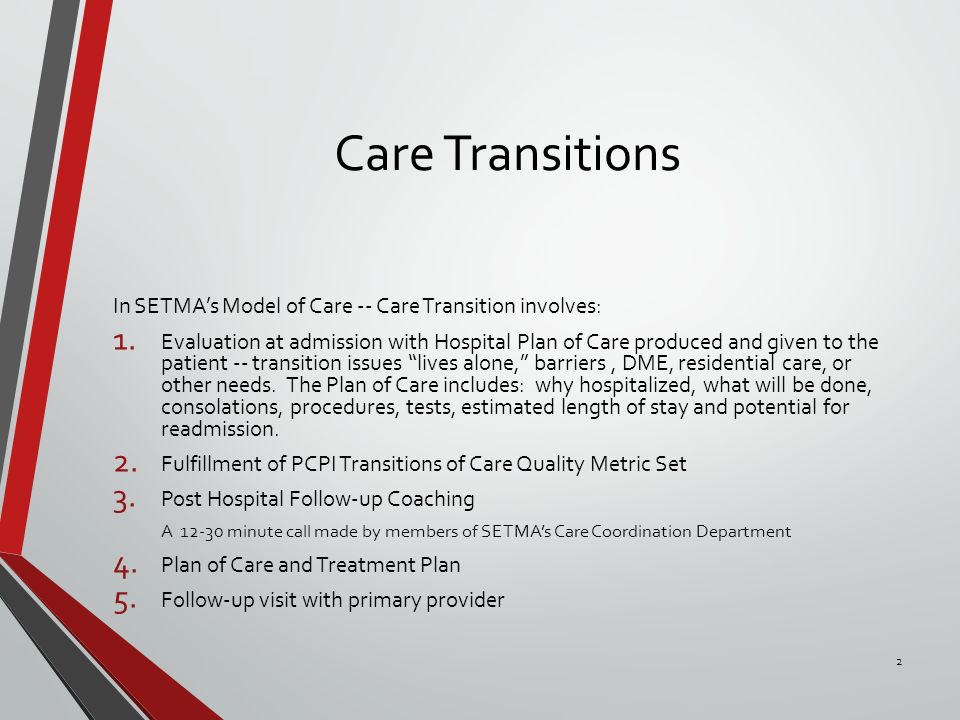 Care Transitions

In SETMA's Model of Care -- Care Transition involves:

1. Evaluation at admission with Hospital Plan of Care produced and given to the patient -- transition issues "lives alone," barriers , DME, residential care, or other needs. The Plan of Care includes: why hospitalized, what will be done, consolations, procedures, tests, estimated length of stay and potential for readmission.
2. Fulfillment of PCPI Transitions of Care Quality Metric Set
3. Post Hospital Follow-up Coaching
A 12-30 minute call made by members of SETMA's Care Coordination Department
4. Plan of Care and Treatment Plan
5. Follow-up visit with primary provider

2